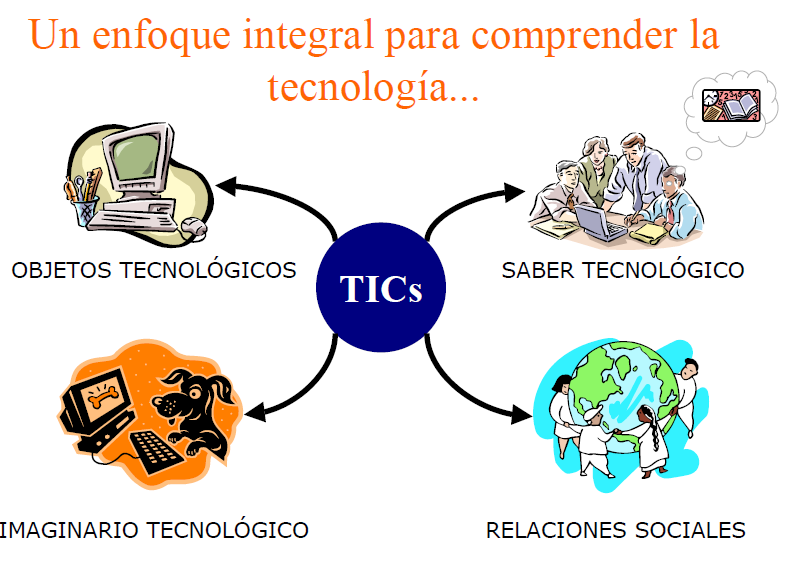 Un enfoque integral para comprender la tecnología...

OBJETOS TECNOLÓGICOS

TICs

SABER TECNOLÓGICO

IMAGINARIO TECNOLÓGICO

RELACIONES SOCIALES